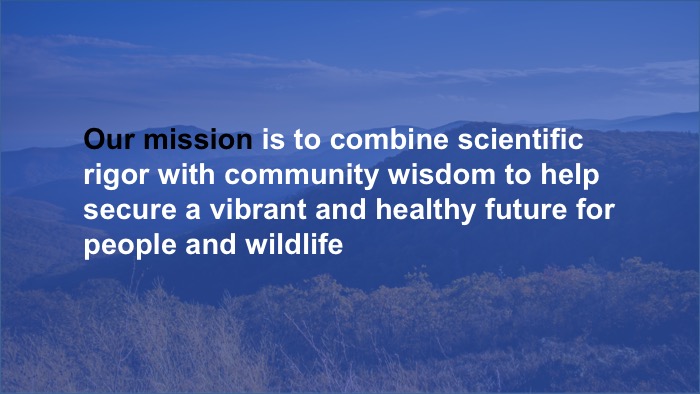 Our mission is to combine scientific rigor with community wisdom to help secure a vibrant and healthy future for people and wildlife